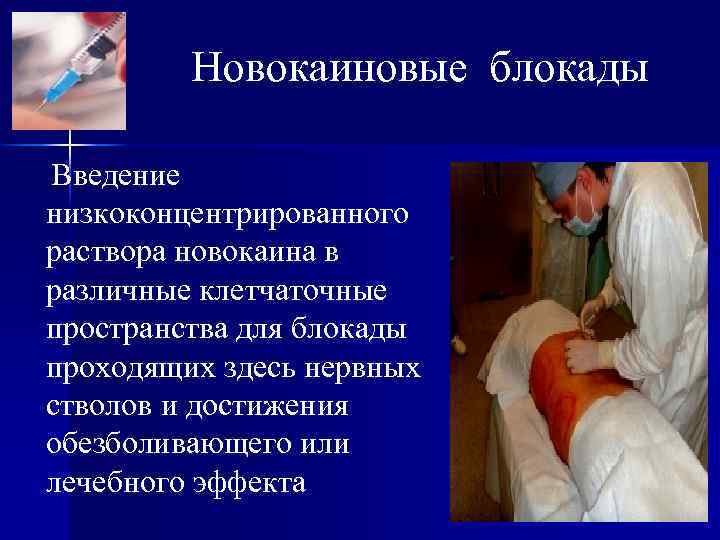 Новокаиновые блокады

Введение низкоконцентрированного раствора новокаина в различные клетчаточные пространства для блокады проходящих здесь нервных стволов и достижения обезболивающего или лечебного эффекта